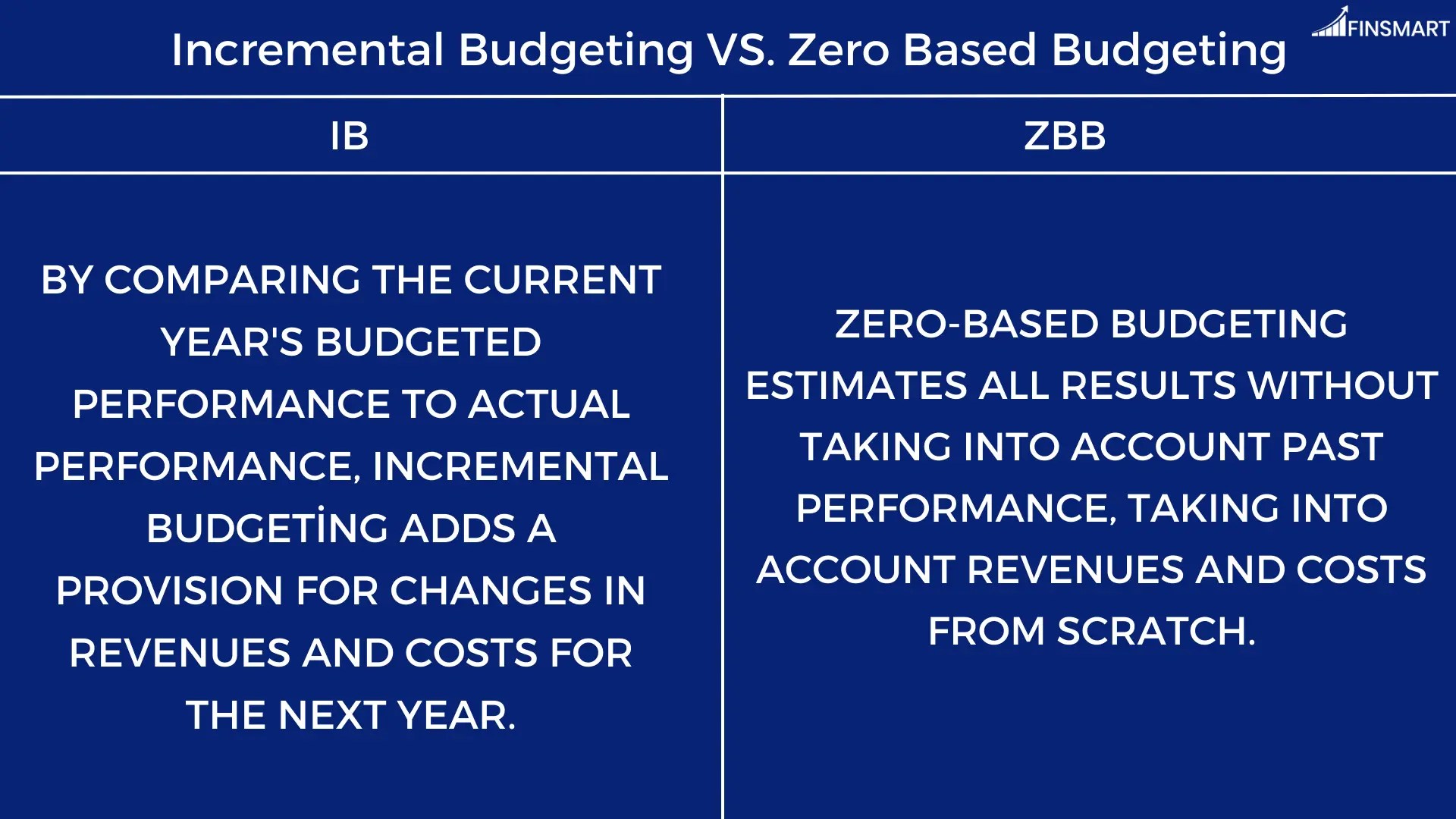 Incremental Budgeting VS. Zero Based Budgeting

FINSMART

| IB | ZBB |
|---|---|
| BY COMPARING THE CURRENT YEAR'S BUDGETED PERFORMANCE TO ACTUAL PERFORMANCE, INCREMENTAL BUDGETİNG ADDS A PROVISION FOR CHANGES IN REVENUES AND COSTS FOR THE NEXT YEAR. | ZERO-BASED BUDGETING ESTIMATES ALL RESULTS WITHOUT TAKING INTO ACCOUNT PAST PERFORMANCE, TAKING INTO ACCOUNT REVENUES AND COSTS FROM SCRATCH. |